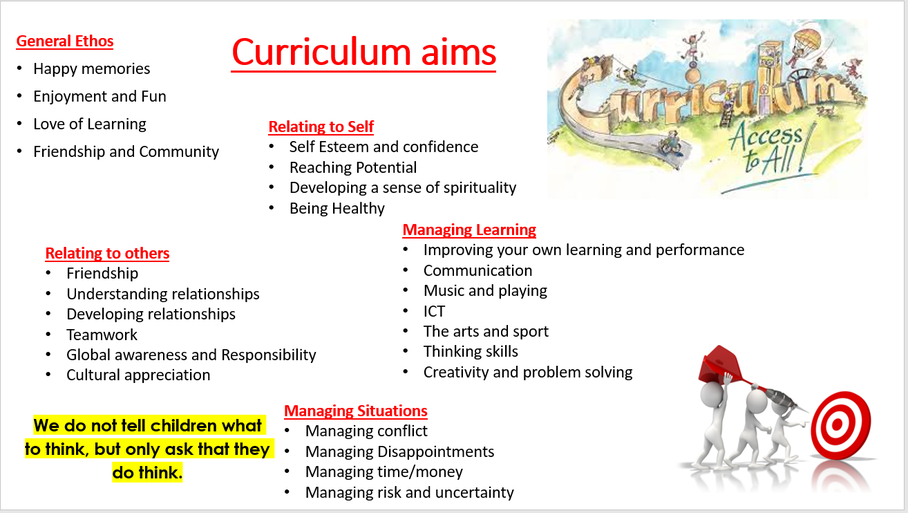 Curriculum aims

General Ethos
• Happy memories
• Enjoyment and Fun
• Love of Learning
• Friendship and Community

Curriculum
Access to All!

Relating to Self
• Self Esteem and confidence
• Reaching Potential
• Developing a sense of spirituality
• Being Healthy

Relating to others
• Friendship
• Understanding relationships
• Developing relationships
• Teamwork
• Global awareness and Responsibility
• Cultural appreciation

Managing Learning
• Improving your own learning and performance
• Communication
• Music and playing
• ICT
• The arts and sport
• Thinking skills
• Creativity and problem solving

We do not tell children what to think, but only ask that they do think.

Managing Situations
• Managing conflict
• Managing Disappointments
• Managing time/money
• Managing risk and uncertainty